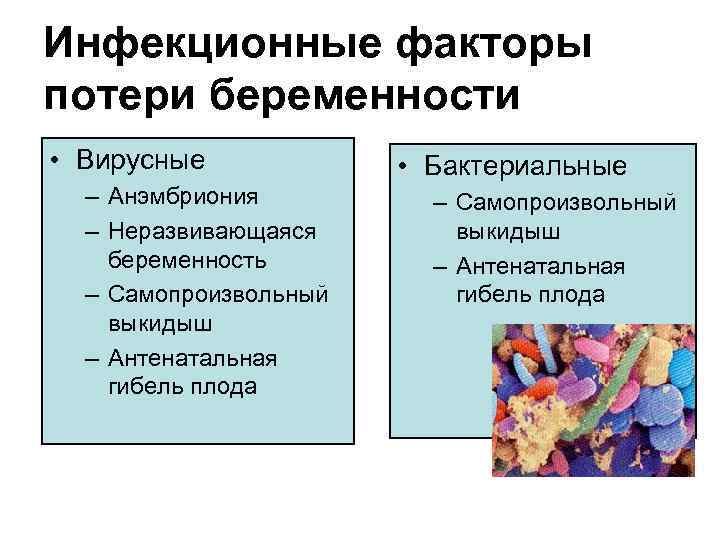 Инфекционные факторы потери беременности

• Вирусные
– Анэмбриония
– Неразвивающаяся беременность
– Самопроизвольный выкидыш
– Антенатальная гибель плода

• Бактериальные
– Самопроизвольный выкидыш
– Антенатальная гибель плода